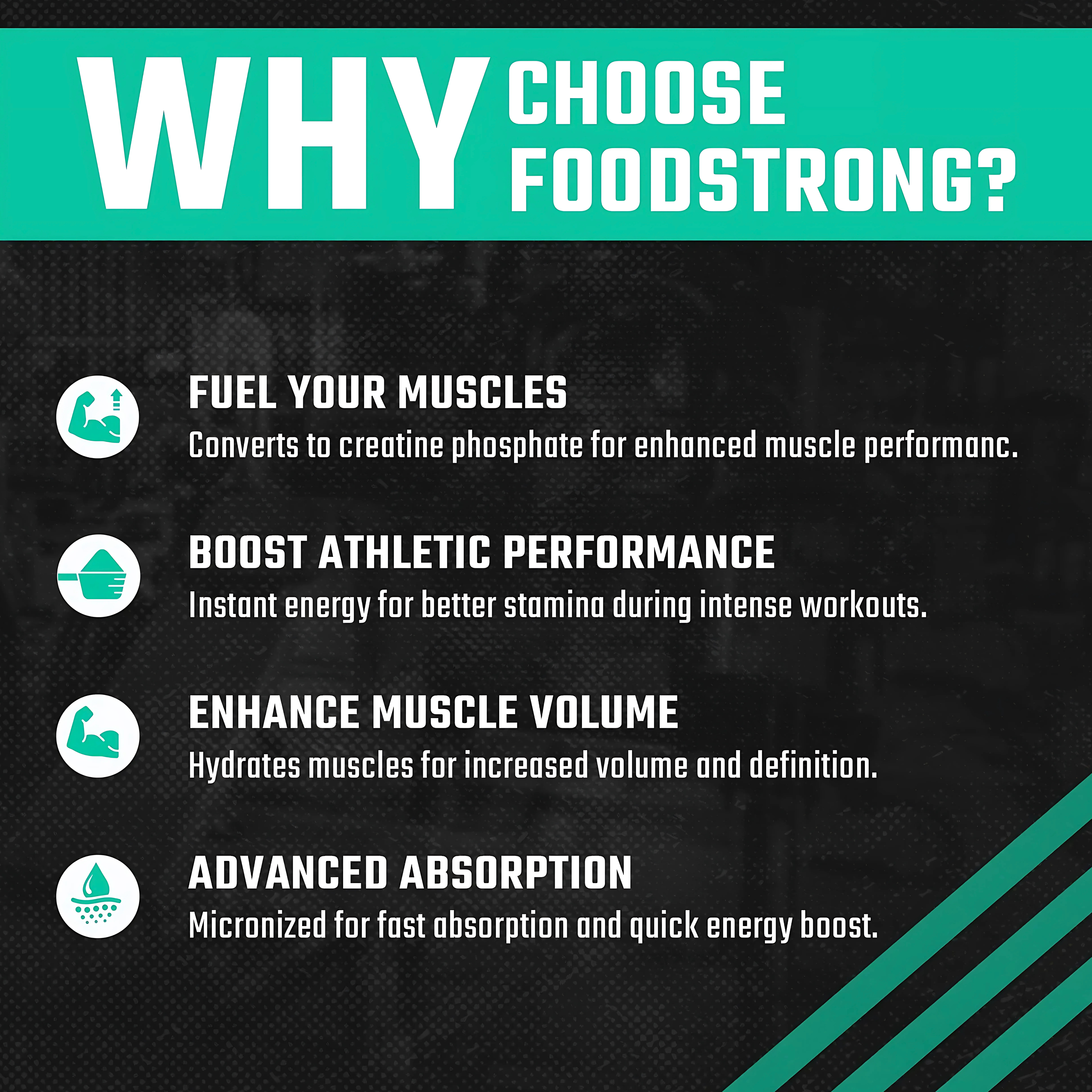 WHY CHOOSE FOODSTRONG?

FUEL YOUR MUSCLES
Converts to creatine phosphate for enhanced muscle performanc.

BOOST ATHLETIC PERFORMANCE
Instant energy for better stamina during intense workouts.

ENHANCE MUSCLE VOLUME
Hydrates muscles for increased volume and definition.

ADVANCED ABSORPTION
Micronized for fast absorption and quick energy boost.